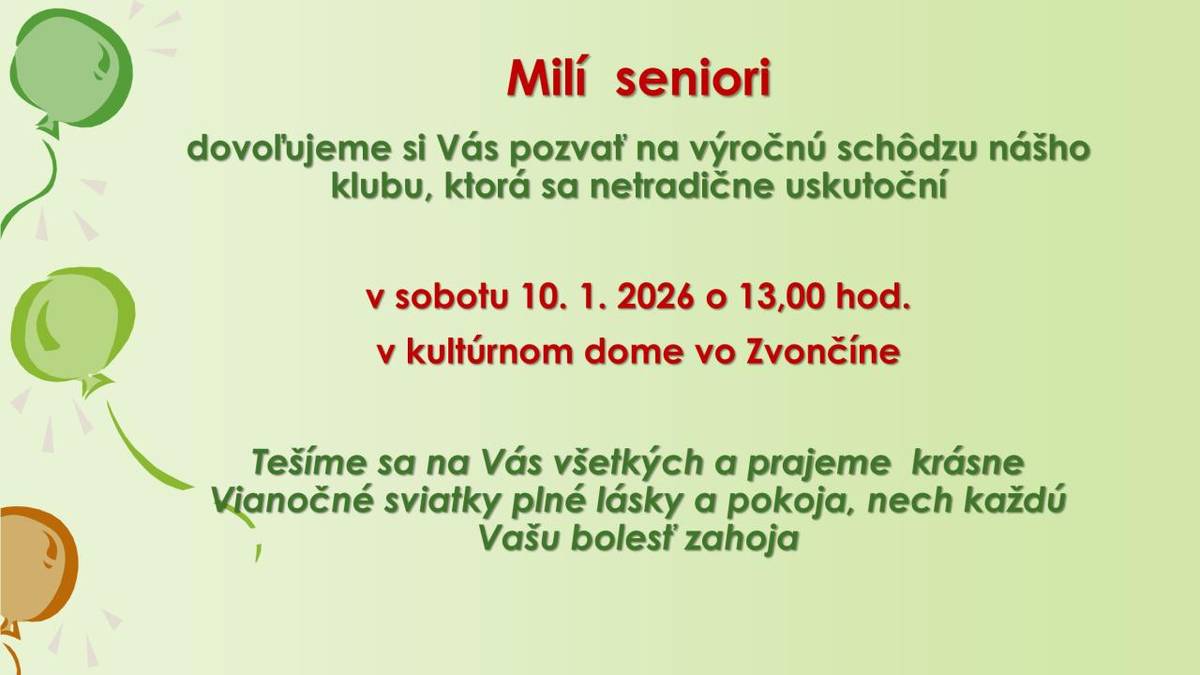 Milí seniori

dovoľujeme si Vás pozvať na výročnú schôdzu nášho klubu, ktorá sa netradične uskutoční

v sobotu 10. 1. 2026 o 13,00 hod.

v kultúrnom dome vo Zvončíne

Tešíme sa na Vás všetkých a prajeme krásne Vianočné sviatky plné lásky a pokoja, nech každú Vašu bolesť zahoja